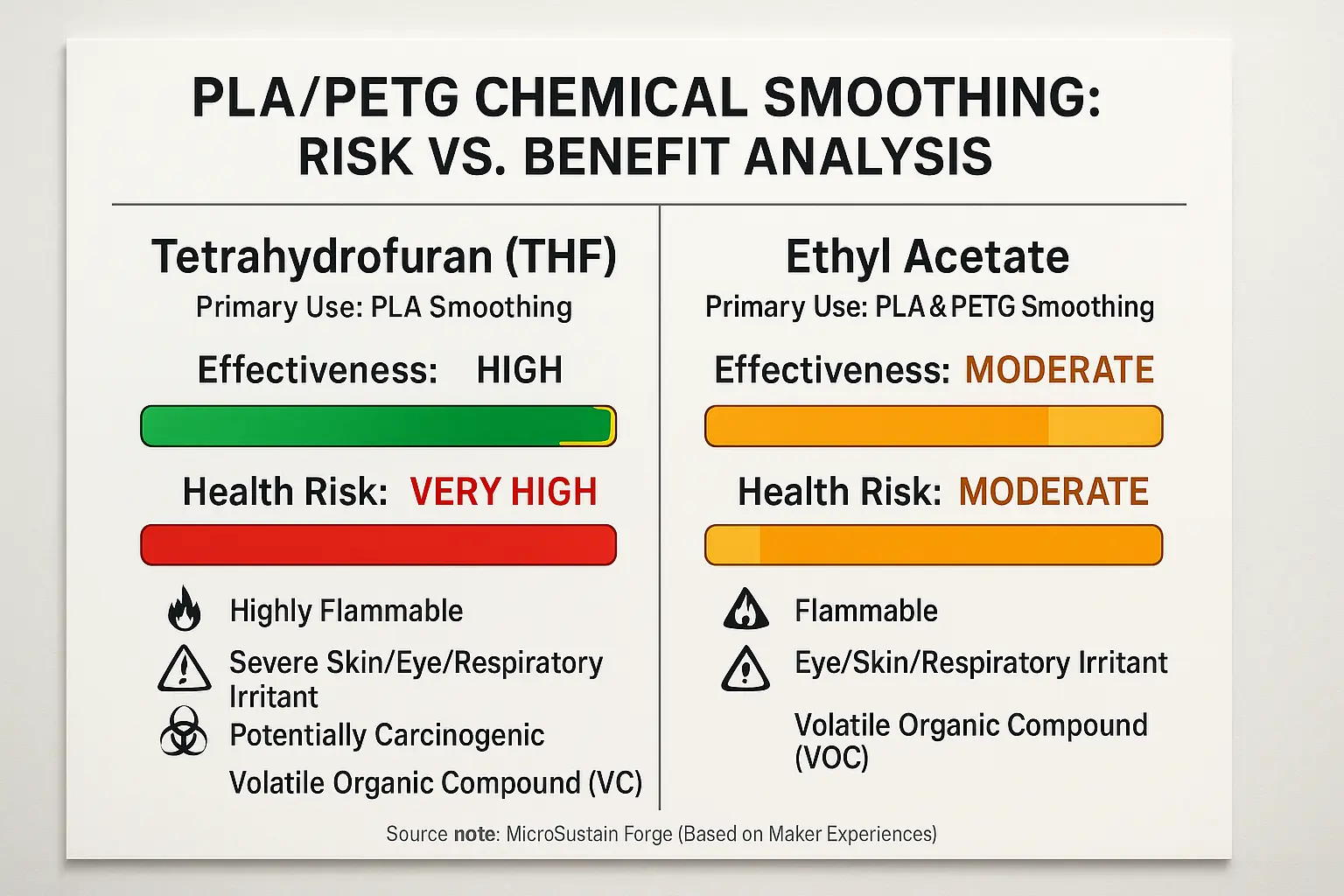 PLA/PETG CHEMICAL SMOOTHING: RISK VS. BENEFIT ANALYSIS

Tetrahydrofuran (THF)

Primary Use: PLA Smoothing

Effectiveness: HIGH

Health Risk: VERY HIGH

Highly Flammable

Severe Skin/Eye/Respiratory Irritant

Potentially Carcinogenic

Volatile Organic Compound (VC)

Ethyl Acetate

Primary Use: PLA & PETG Smoothing

Effectiveness: MODERATE

Health Risk: MODERATE

Flammable

Eye/Skin/Respiratory Irritant

Volatile Organic Compound (VOC)

Source note: MicroSustain Forge (Based on Maker Experiences)